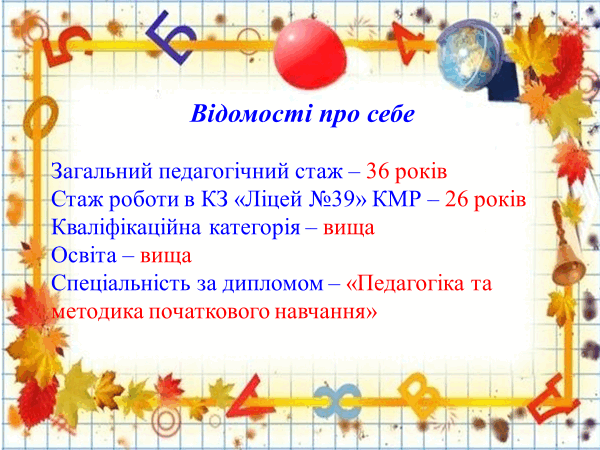 Відомості про себе

Загальний педагогічний стаж – 36 років
Стаж роботи в КЗ «Ліцей №39» КМР – 26 років
Кваліфікаційна категорія – вища
Освіта – вища
Спеціальність за дипломом – «Педагогіка та методика початкового навчання»